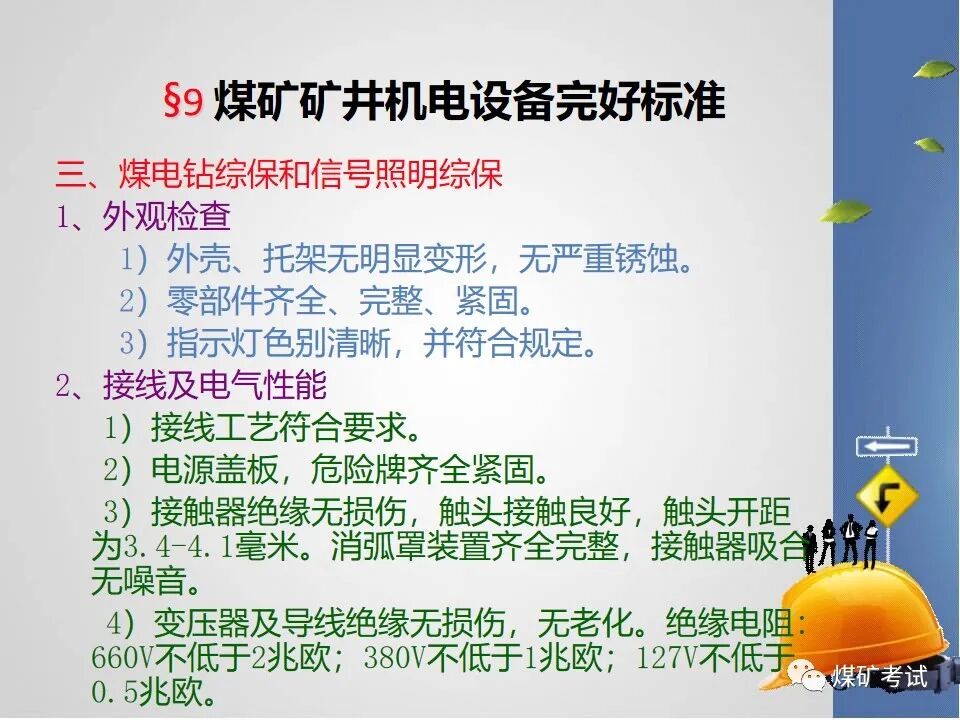 §9 煤矿矿井机电设备完好标准

三、煤电钻综保和信号照明综保

1、外观检查

1）外壳、托架无明显变形，无严重锈蚀。

2）零部件齐全、完整、紧固。

3）指示灯色别清晰，并符合规定。

2、接线及电气性能

1）接线工艺符合要求。

2）电源盖板，危险牌齐全紧固。

3）接触器绝缘无损伤，触头接触良好，触头开距为3.4-4.1毫米。消弧罩装置齐全完整，接触器吸合无噪音。

4）变压器及导线绝缘无损伤，无老化。绝缘电阻：660V不低于2兆欧；380V不低于1兆欧；127V不低于0.5兆欧。

煤矿考试